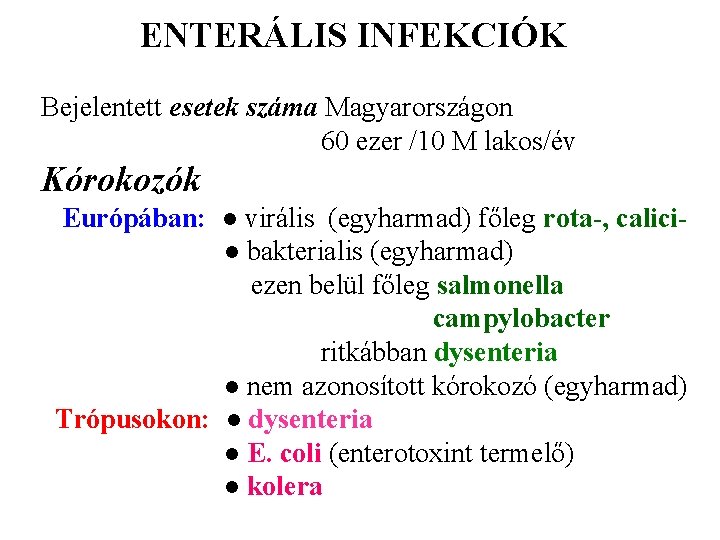 ENTERÁLIS INFEKCIÓK

Bejelentett esetek száma Magyarországon
60 ezer /10 M lakos/év

Kórokozók

Európában: ● virális (egyharmad) főleg rota-, calici-
● bakterialis (egyharmad)
ezen belül főleg salmonella
campylobacter
ritkábban dysenteria
● nem azonosított kórokozó (egyharmad)

Trópusokon: ● dysenteria
● E. coli (enterotoxint termelő)
● kolera